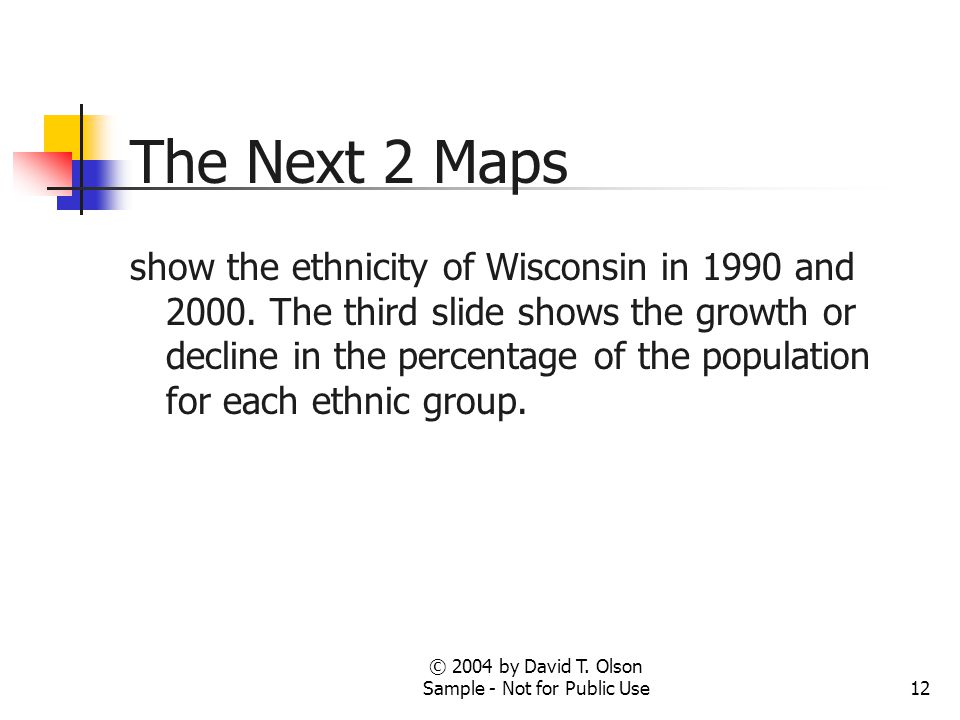 The Next 2 Maps

show the ethnicity of Wisconsin in 1990 and 2000. The third slide shows the growth or decline in the percentage of the population for each ethnic group.

© 2004 by David T. Olson
Sample - Not for Public Use

12